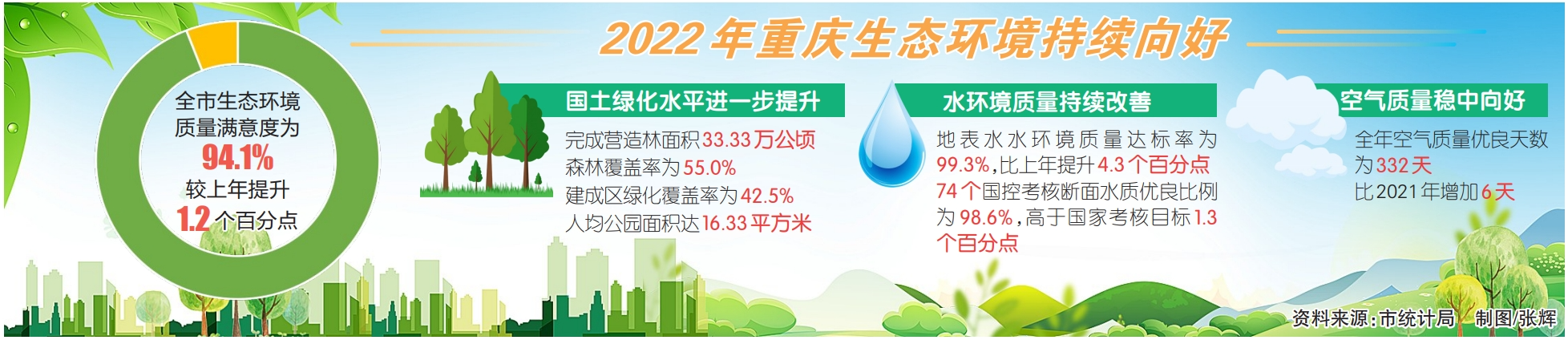 2022年重庆生态环境持续向好

全市生态环境质量满意度为
94.1%
较上年提升
1.2个百分点

国土绿化水平进一步提升

完成营造林面积33.33万公顷
森林覆盖率为55.0%
建成区绿化覆盖率为42.5%
人均公园面积达16.33平方米

水环境质量持续改善

地表水水环境质量达标率为99.3%，比上年提升4.3个百分点
74个国控考核断面水质优良比例为98.6%，高于国家考核目标1.3个百分点

空气质量稳中向好

全年空气质量优良天数为332天
比2021年增加6天

资料来源：市统计局　制图/张辉